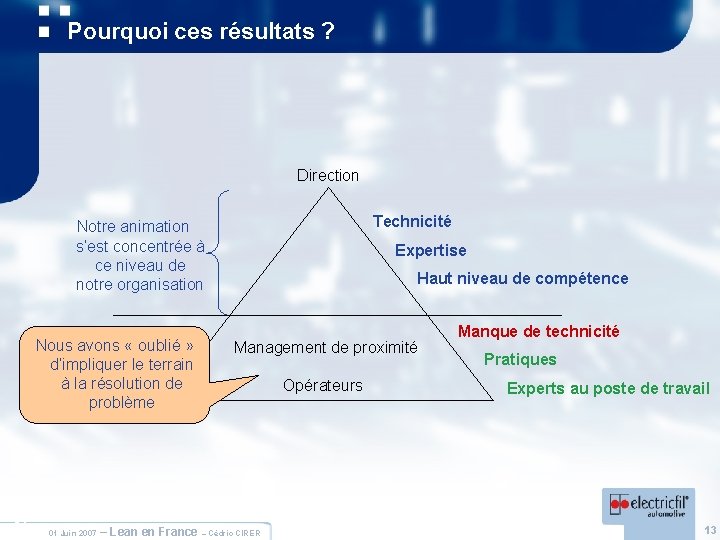 Pourquoi ces résultats ?

Direction

Notre animation s'est concentrée à ce niveau de notre organisation

Technicité

Expertise

Haut niveau de compétence

Nous avons « oublié » d'impliquer le terrain à la résolution de problème

Management de proximité

Opérateurs

Manque de technicité

Pratiques

Experts au poste de travail

electricfil automotive

01 Juin 2007 – Lean en France – Cédric CIRER

13